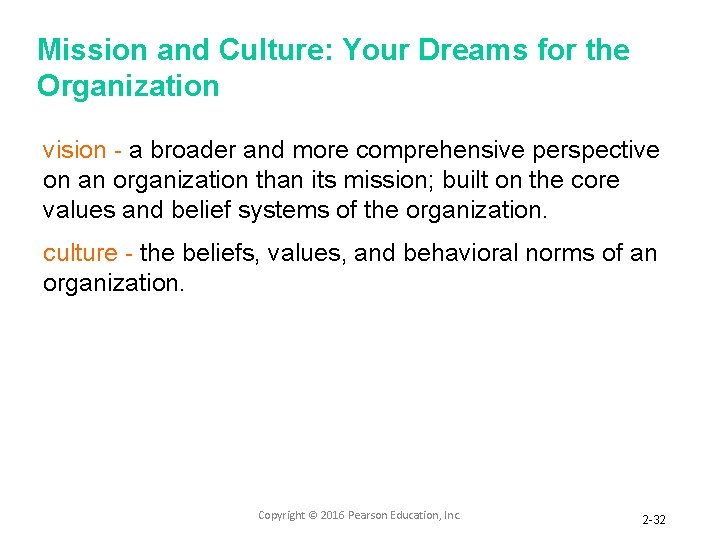 Mission and Culture: Your Dreams for the Organization

vision - a broader and more comprehensive perspective on an organization than its mission; built on the core values and belief systems of the organization.

culture - the beliefs, values, and behavioral norms of an organization.

Copyright © 2016 Pearson Education, Inc.

2-32